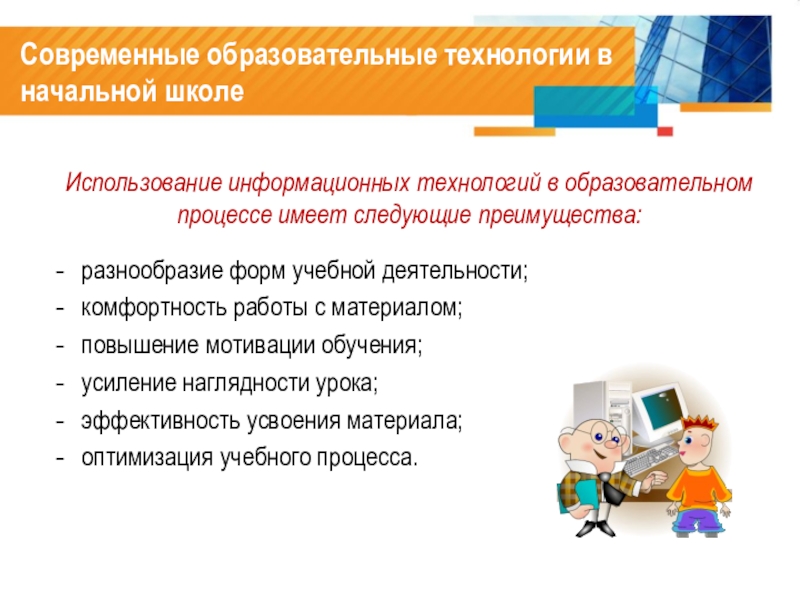 Современные образовательные технологии в начальной школе

Использование информационных технологий в образовательном процессе имеет следующие преимущества:

- разнообразие форм учебной деятельности;
- комфортность работы с материалом;
- повышение мотивации обучения;
- усиление наглядности урока;
- эффективность усвоения материала;
- оптимизация учебного процесса.